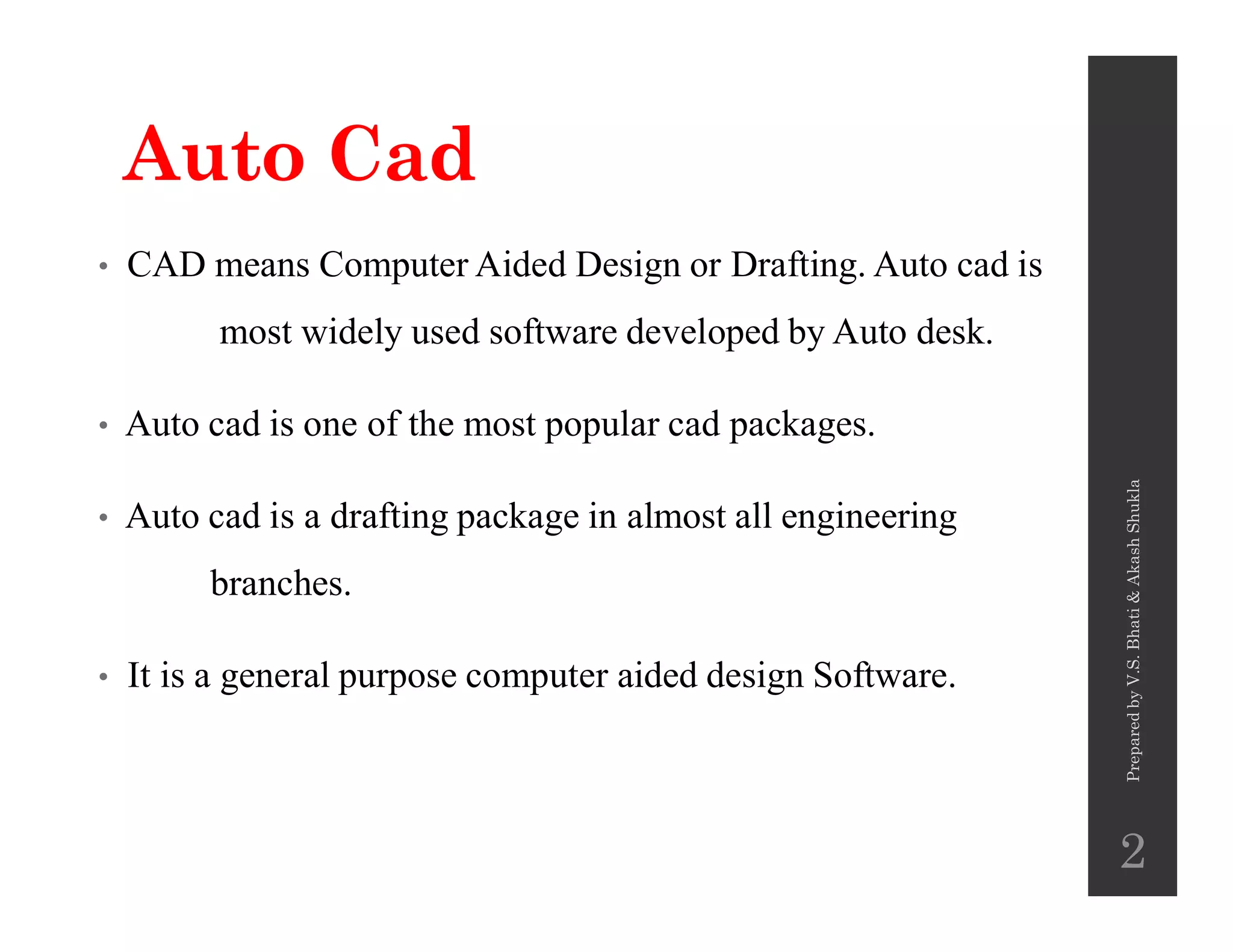 Auto Cad

• CAD means Computer Aided Design or Drafting. Auto cad is most widely used software developed by Auto desk.

• Auto cad is one of the most popular cad packages.

• Auto cad is a drafting package in almost all engineering branches.

• It is a general purpose computer aided design Software.

Prepared by V.S. Bhati & Akash Shukla

2